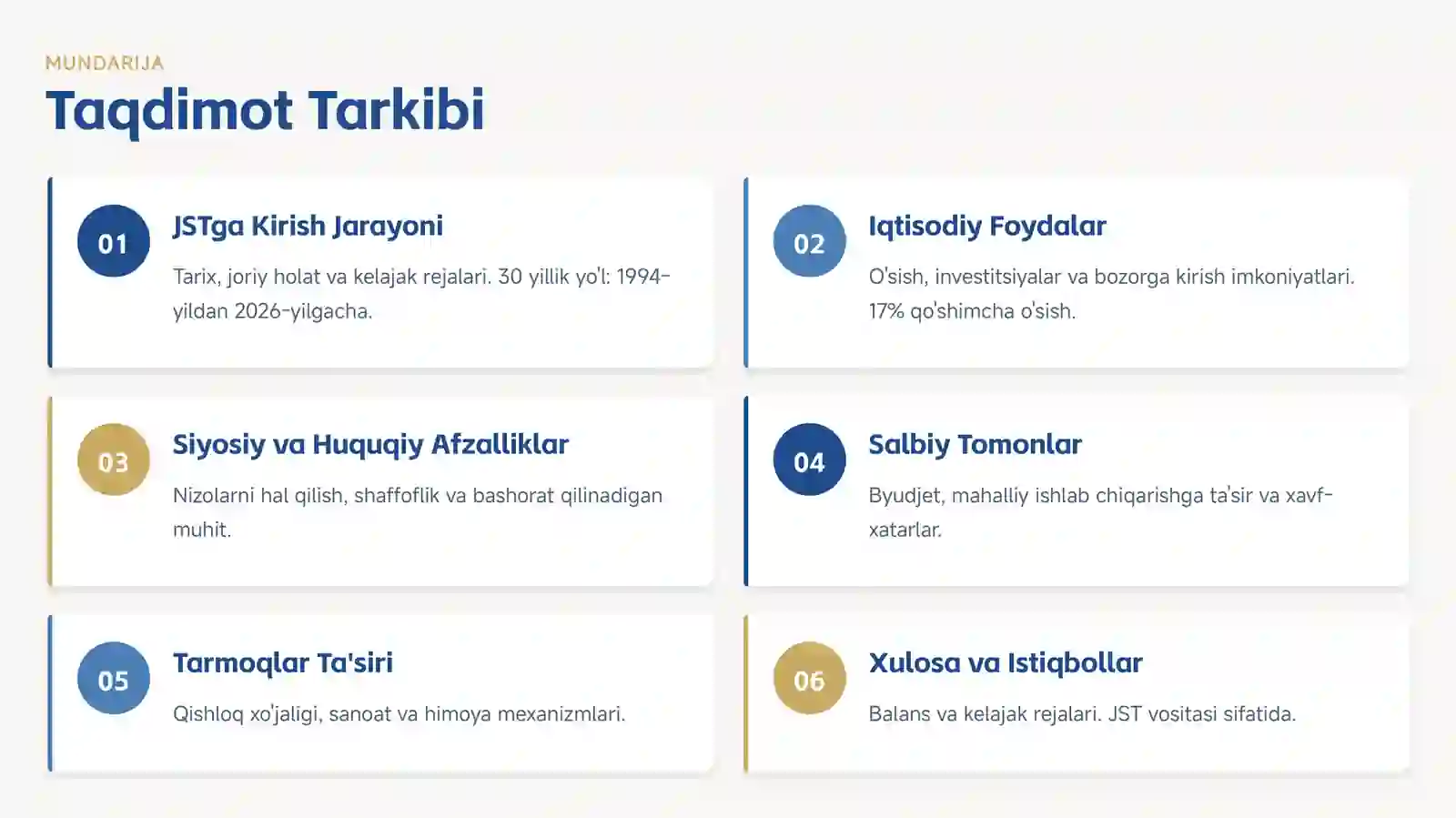 MUNDARIJA

Taqdimot Tarkibi

01

JSTga Kirish Jarayoni

Tarix, joriy holat va kelajak rejalari. 30 yillik yo'l: 1994-yildan 2026-yilgacha.

02

Iqtisodiy Foydalar

O'sish, investitsiyalar va bozorga kirish imkoniyatlari. 17% qo'shimcha o'sish.

03

Siyosiy va Huquqiy Afzalliklar

Nizolarni hal qilish, shaffoflik va bashorat qilinadigan muhit.

04

Salbiy Tomonlar

Byudjet, mahalliy ishlab chiqarishga ta'sir va xavf-xatarlar.

05

Tarmoqlar Ta'siri

Qishloq xo'jaligi, sanoat va himoya mexanizmlari.

06

Xulosa va Istiqbollar

Balans va kelajak rejalari. JST vositasi sifatida.